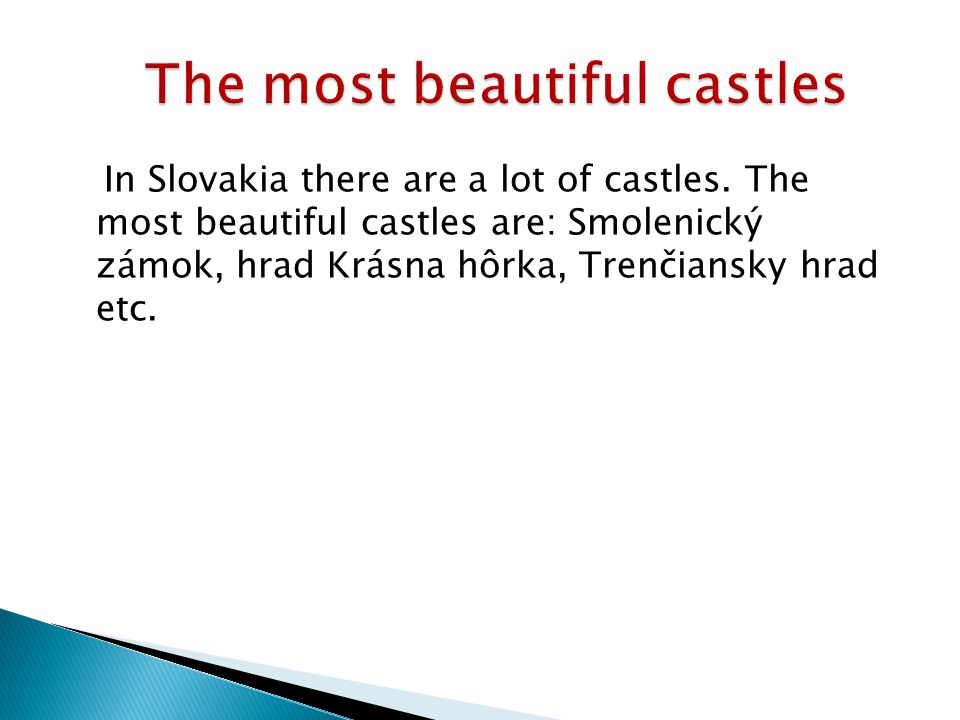 The most beautiful castles

In Slovakia there are a lot of castles. The most beautiful castles are: Smolenický zámok, hrad Krásna hôrka, Trenčiansky hrad etc.